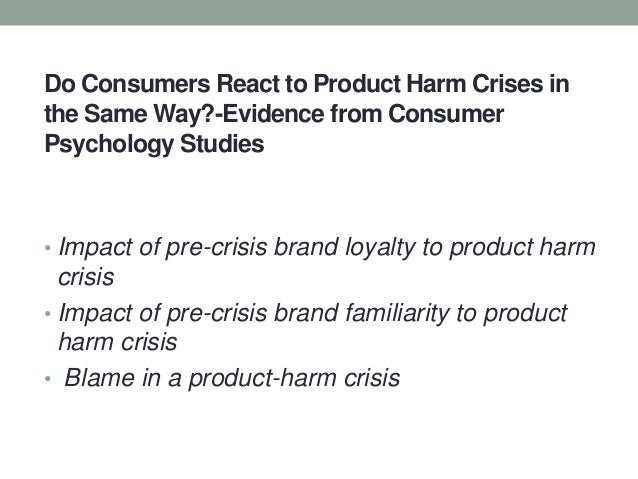 Do Consumers React to Product Harm Crises in the Same Way?-Evidence from Consumer Psychology Studies

• Impact of pre-crisis brand loyalty to product harm crisis
• Impact of pre-crisis brand familiarity to product harm crisis
• Blame in a product-harm crisis